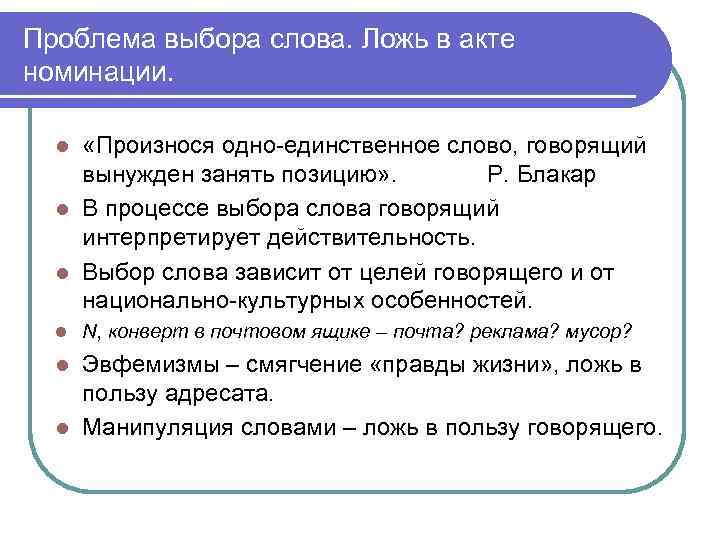 Проблема выбора слова. Ложь в акте номинации.

«Произнося одно-единственное слово, говорящий вынужден занять позицию». Р. Блакар

В процессе выбора слова говорящий интерпретирует действительность.

Выбор слова зависит от целей говорящего и от национально-культурных особенностей.

N, конверт в почтовом ящике – почта? реклама? мусор?

Эвфемизмы – смягчение «правды жизни», ложь в пользу адресата.

Манипуляция словами – ложь в пользу говорящего.